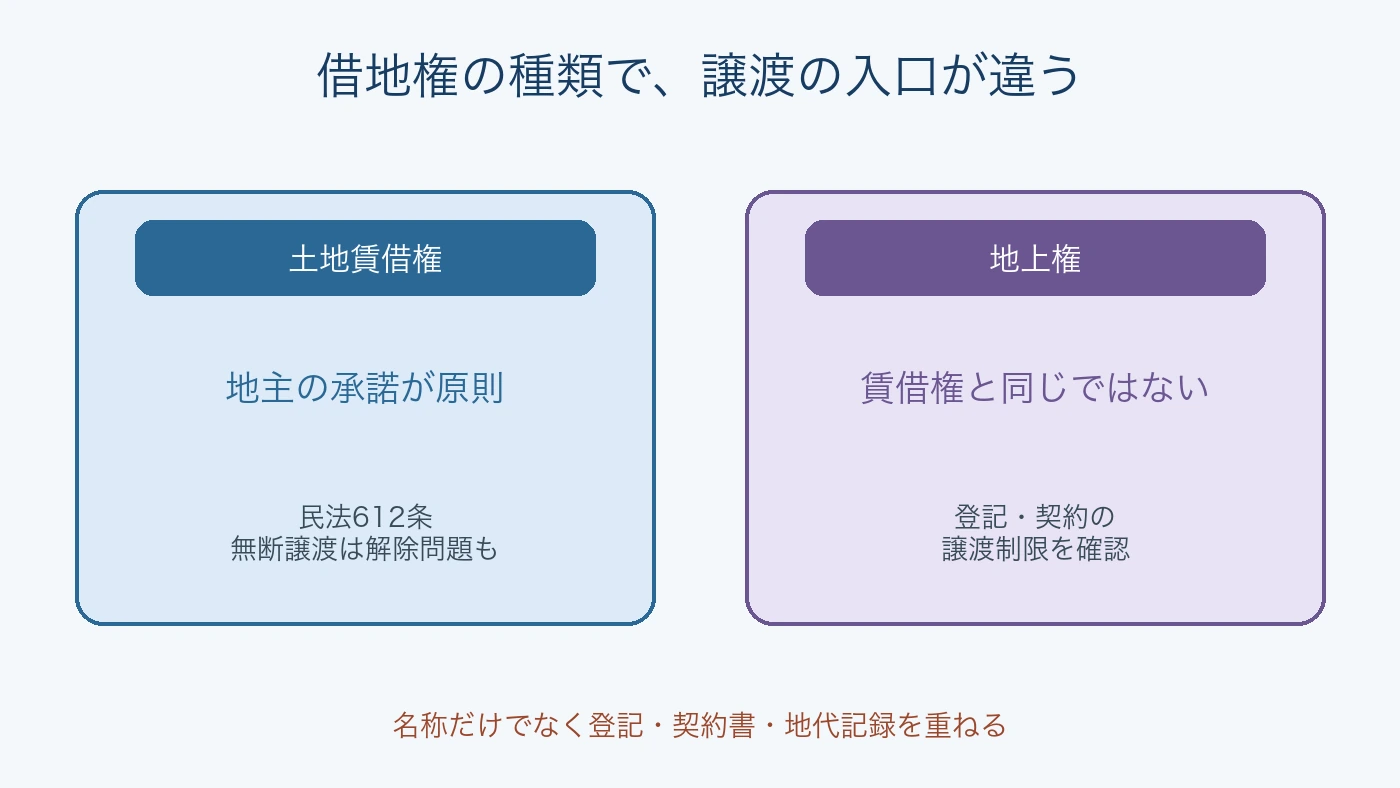 借地権の種類で、譲渡の入口が違う

土地賃借権

地主の承諾が原則

民法612条
無断譲渡は解除問題も

地上権

賃借権と同じではない

登記・契約の
譲渡制限を確認

名称だけでなく登記・契約書・地代記録を重ねる